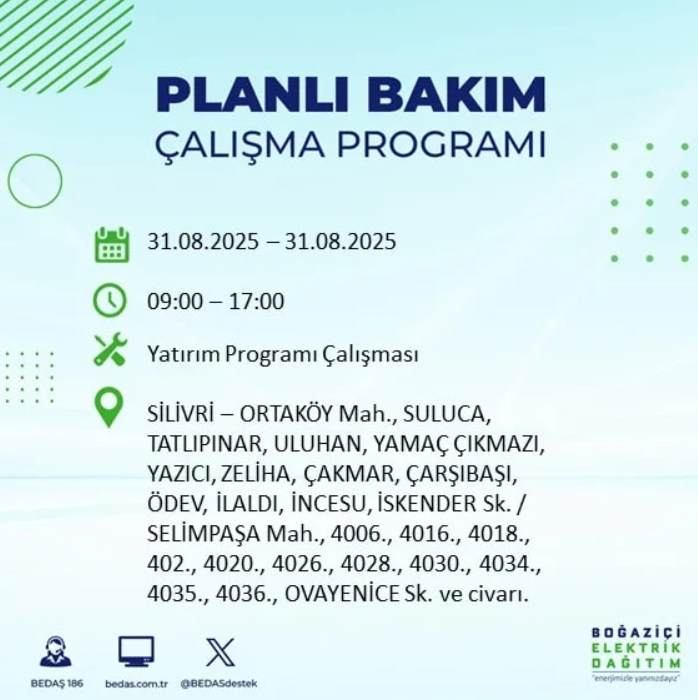 PLANLI BAKIM
ÇALIŞMA PROGRAMI

31.08.2025 – 31.08.2025

09:00 – 17:00

Yatırım Programı Çalışması

SİLİVRİ – ORTAKÖY Mah., SULUCA, TATLIPINAR, ULUHAN, YAMAÇ ÇIKMAZI, YAZICI, ZELİHA, ÇAKMAR, ÇARŞIBAŞI, ÖDEV, İLALDI, İNCESU, İSKENDER Sk. / SELİMPAŞA Mah., 4006., 4016., 4018., 402., 4020., 4026., 4028., 4030., 4034., 4035., 4036., OVAYENİCE Sk. ve civarı.

BEDAŞ 186
bedas.com.tr
@BEDASdestek

BOĞAZİÇİ
ELEKTRİK
DAĞITIM
"enerjimizle yanınızdayız"